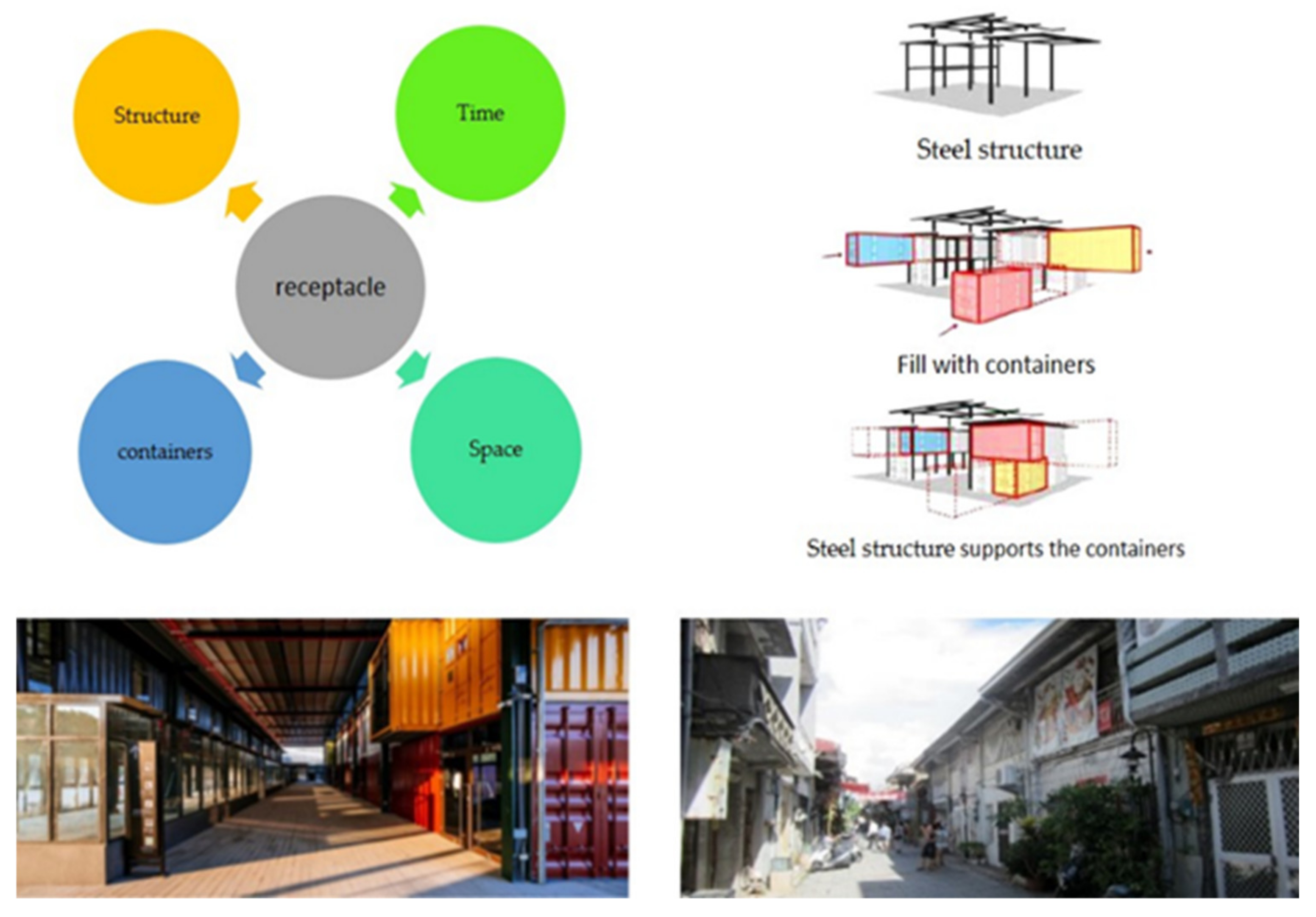 Structure

Time

receptacle

containers

Space

Steel structure

Fill with containers

Steel structure supports the containers